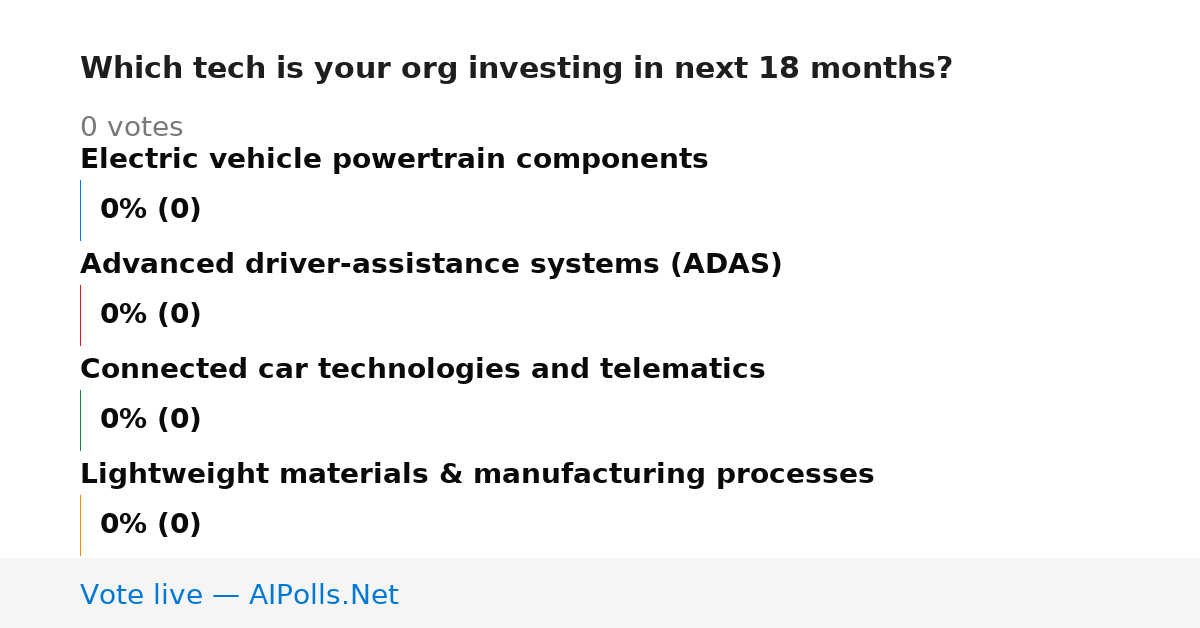 Which tech is your org investing in next 18 months?

0 votes

Electric vehicle powertrain components

0% (0)

Advanced driver-assistance systems (ADAS)

0% (0)

Connected car technologies and telematics

0% (0)

Lightweight materials & manufacturing processes

0% (0)

Vote live — AIPolls.Net